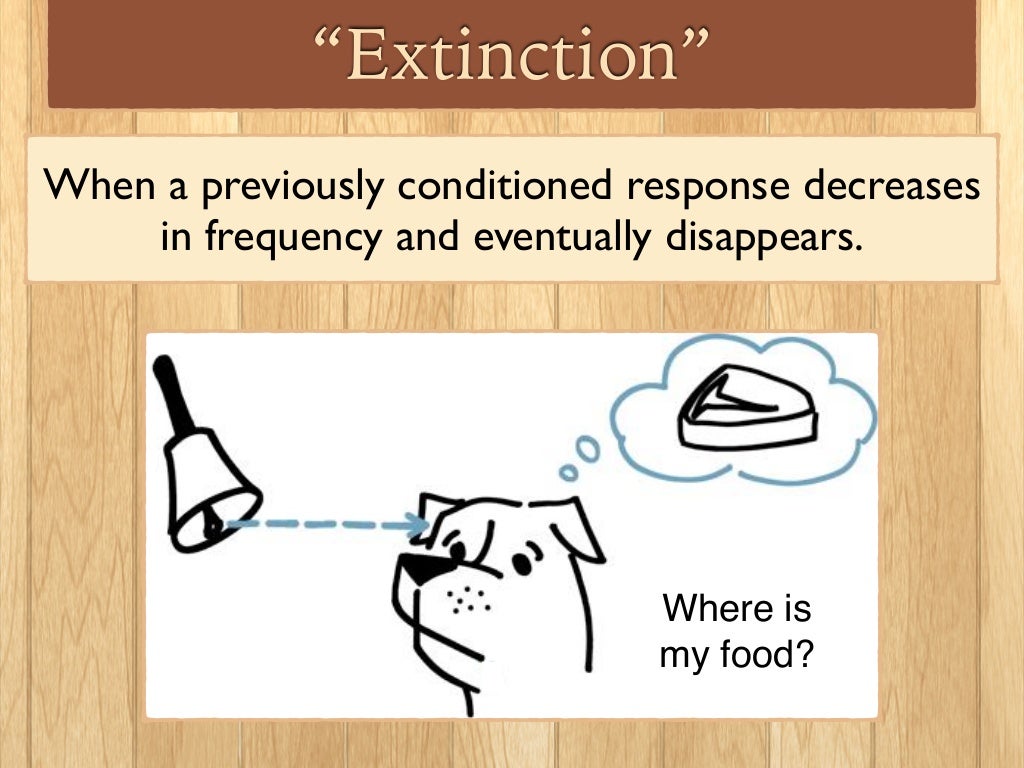 “Extinction”

When a previously conditioned response decreases in frequency and eventually disappears.

Where is my food?